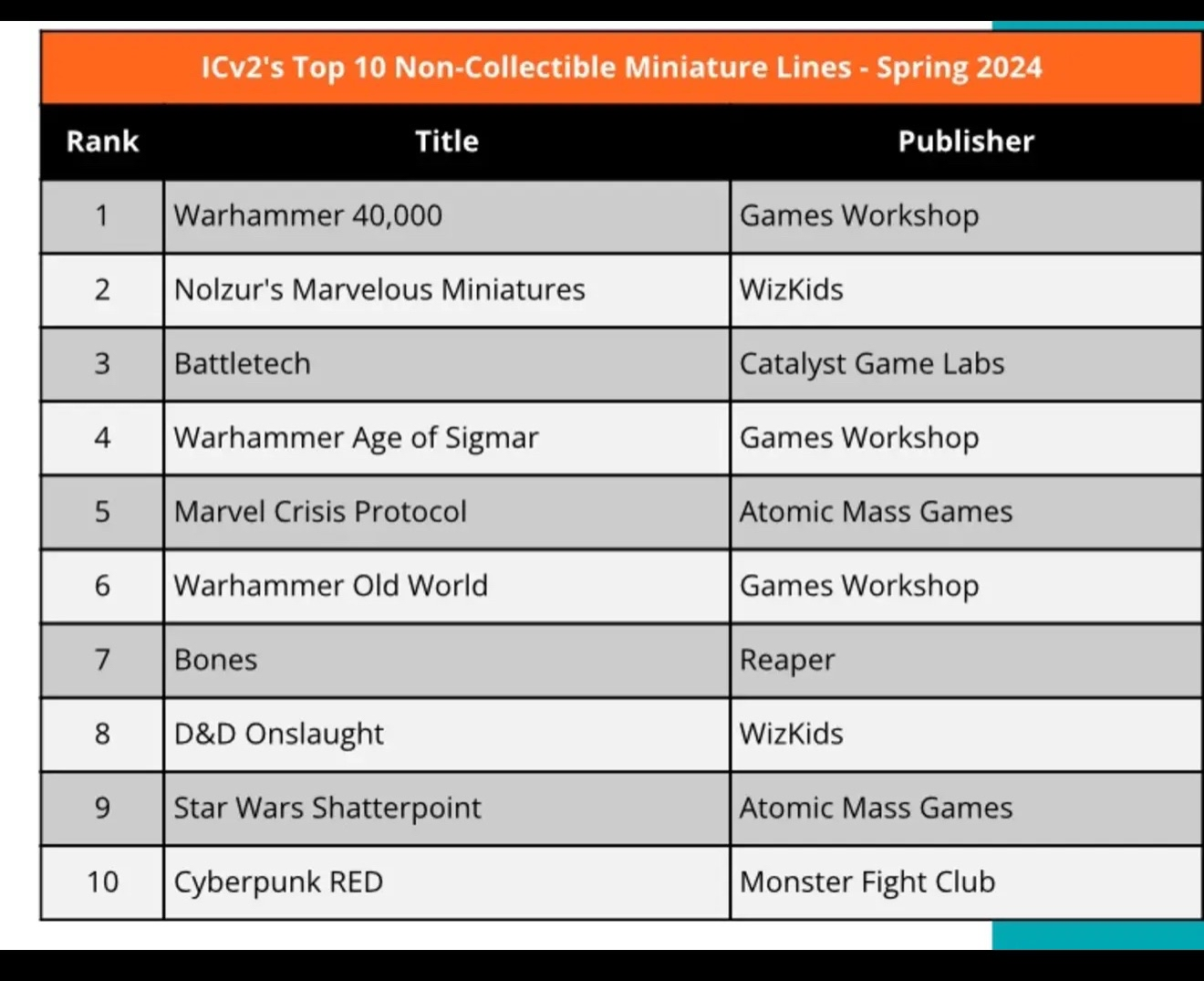 ICv2's Top 10 Non-Collectible Miniature Lines - Spring 2024

| Rank | Title | Publisher |
|---|---|---|
| 1 | Warhammer 40,000 | Games Workshop |
| 2 | Nolzur's Marvelous Miniatures | WizKids |
| 3 | Battletech | Catalyst Game Labs |
| 4 | Warhammer Age of Sigmar | Games Workshop |
| 5 | Marvel Crisis Protocol | Atomic Mass Games |
| 6 | Warhammer Old World | Games Workshop |
| 7 | Bones | Reaper |
| 8 | D&D Onslaught | WizKids |
| 9 | Star Wars Shatterpoint | Atomic Mass Games |
| 10 | Cyberpunk RED | Monster Fight Club |